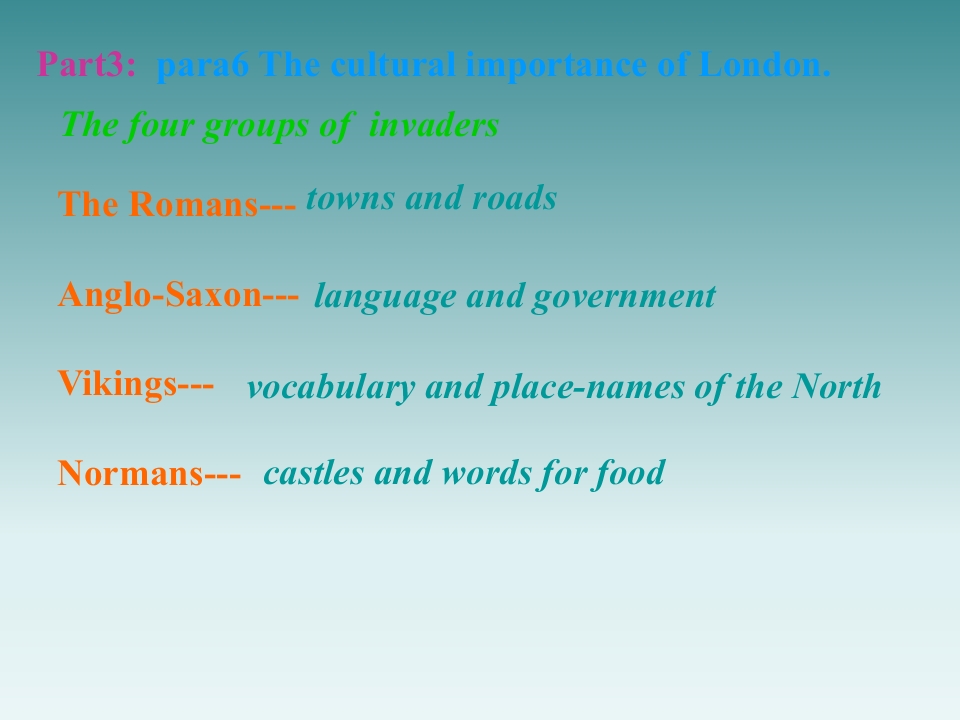 Part3: para6 The cultural importance of London.

The four groups of invaders

The Romans--- towns and roads

Anglo-Saxon--- language and government

Vikings--- vocabulary and place-names of the North

Normans--- castles and words for food